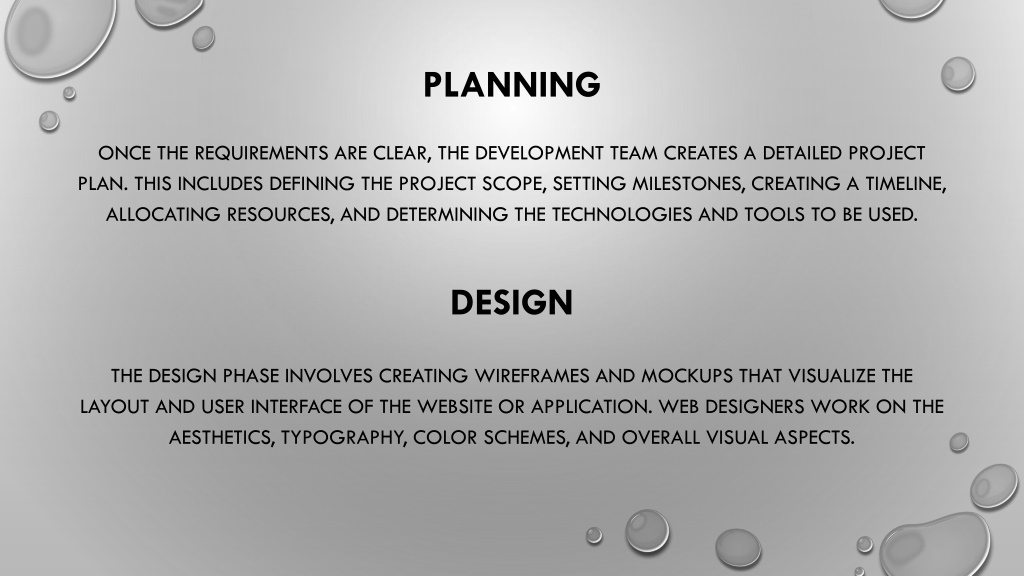 PLANNING

ONCE THE REQUIREMENTS ARE CLEAR, THE DEVELOPMENT TEAM CREATES A DETAILED PROJECT PLAN. THIS INCLUDES DEFINING THE PROJECT SCOPE, SETTING MILESTONES, CREATING A TIMELINE, ALLOCATING RESOURCES, AND DETERMINING THE TECHNOLOGIES AND TOOLS TO BE USED.

DESIGN

THE DESIGN PHASE INVOLVES CREATING WIREFRAMES AND MOCKUPS THAT VISUALIZE THE LAYOUT AND USER INTERFACE OF THE WEBSITE OR APPLICATION. WEB DESIGNERS WORK ON THE AESTHETICS, TYPOGRAPHY, COLOR SCHEMES, AND OVERALL VISUAL ASPECTS.